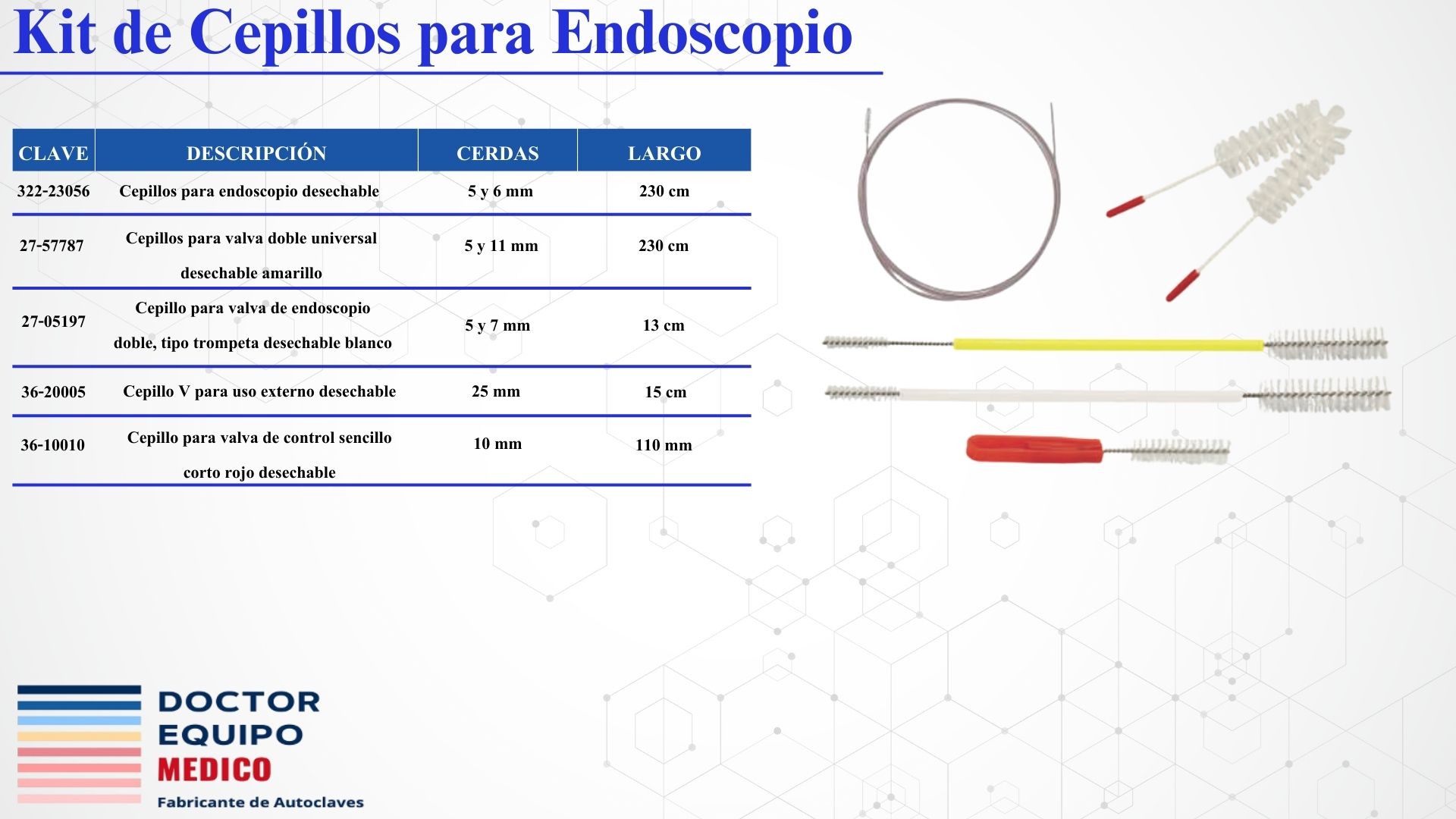 Kit de Cepillos para Endoscopio

| CLAVE | DESCRIPCIÓN | CERDAS | LARGO |
|---|---|---|---|
| 322-23056 | Cepillos para endoscopio desechable | 5 y 6 mm | 230 cm |
| 27-57787 | Cepillos para valva doble universal desechable amarillo | 5 y 11 mm | 230 cm |
| 27-05197 | Cepillo para valva de endoscopio doble, tipo trompeta desechable blanco | 5 y 7 mm | 13 cm |
| 36-20005 | Cepillo V para uso externo desechable | 25 mm | 15 cm |
| 36-10010 | Cepillo para valva de control sencillo corto rojo desechable | 10 mm | 110 mm |

DOCTOR
EQUIPO
MEDICO
Fabricante de Autoclaves